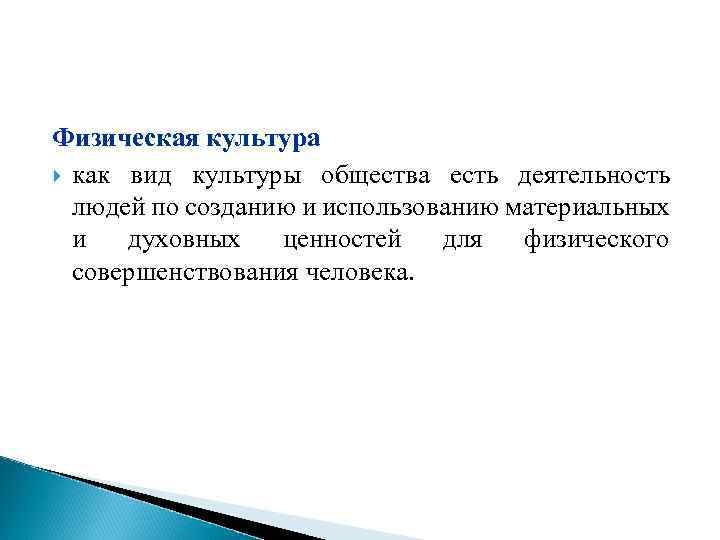 Физическая культура

как вид культуры общества есть деятельность людей по созданию и использованию материальных и духовных ценностей для физического совершенствования человека.